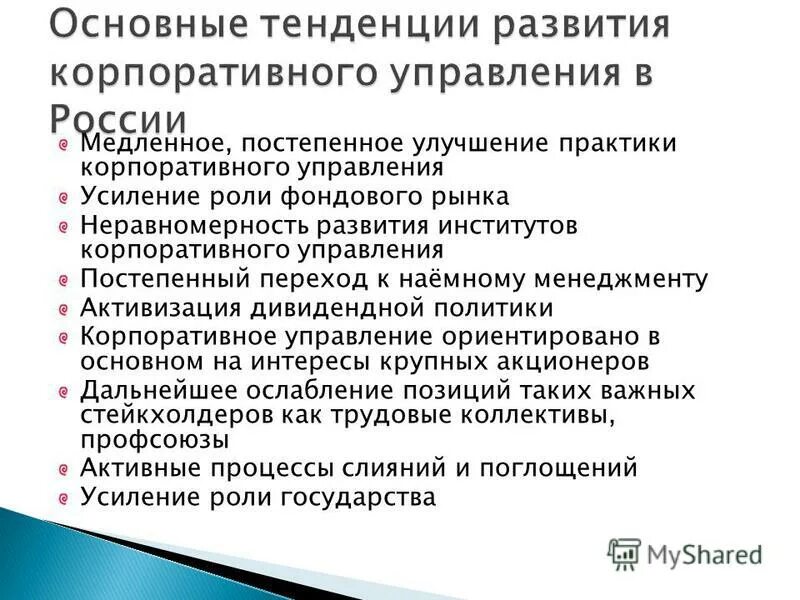 Основные тенденции развития корпоративного управления в России

Медленное, постепенное улучшение практики корпоративного управления
Усиление роли фондового рынка
Неравномерность развития институтов корпоративного управления
Постепенный переход к наёмному менеджменту
Активизация дивидендной политики
Корпоративное управление ориентировано в основном на интересы крупных акционеров
Дальнейшее ослабление позиций таких важных стейкхолдеров как трудовые коллективы, профсоюзы
Активные процессы слияний и поглощений
Усиление роли государства

MyShared